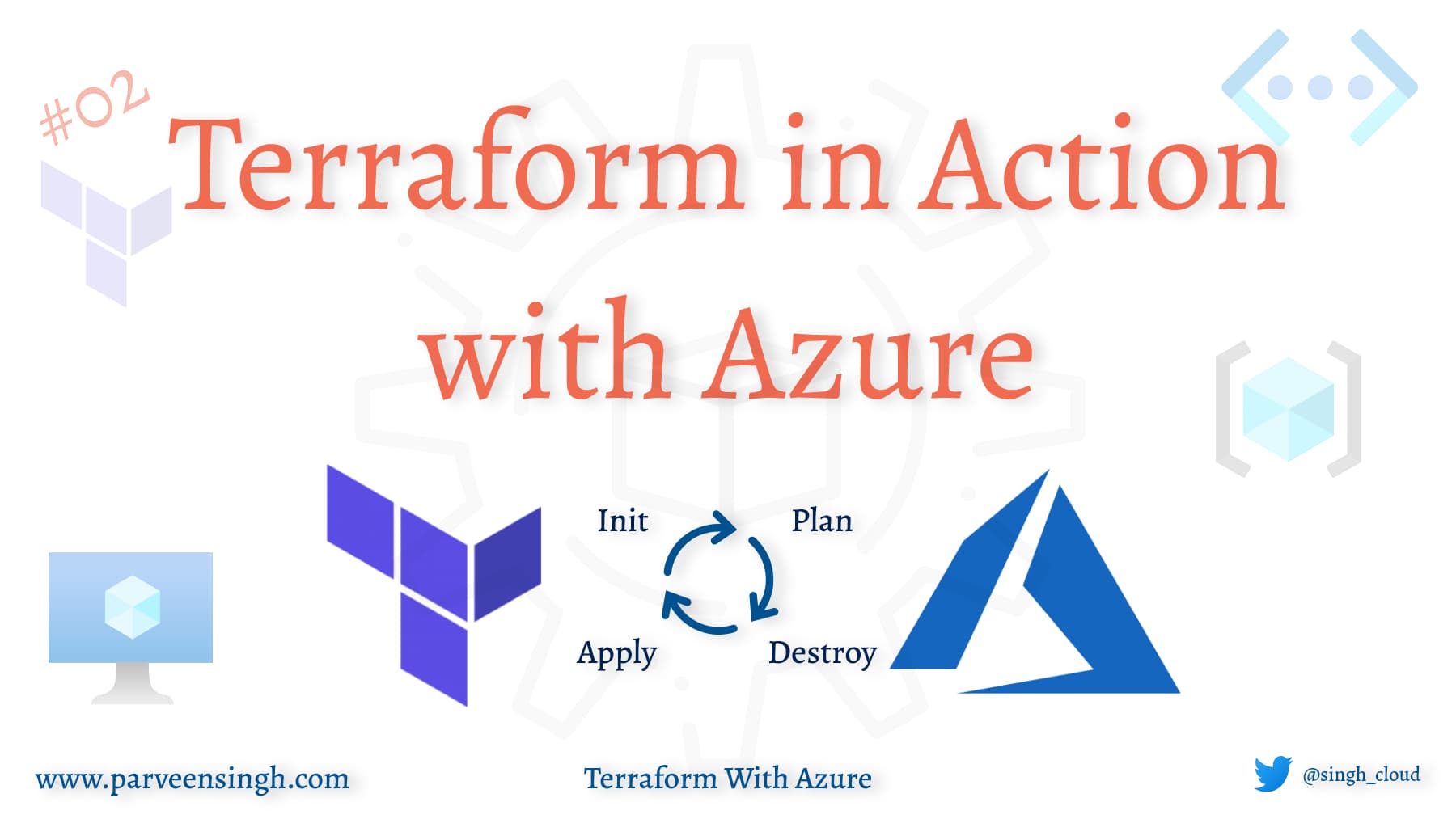 #02

Terraform in Action with Azure

Init
Plan
Apply
Destroy

www.parveensingh.com

Terraform With Azure

@singh_cloud